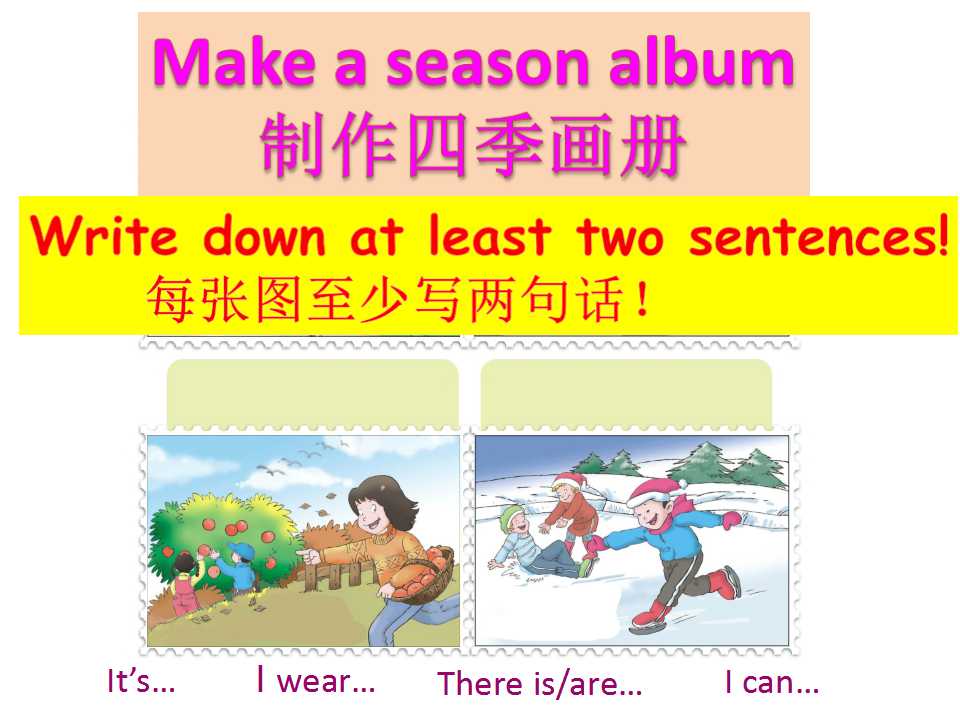 Make a season album
制作四季画册

Write down at least two sentences!
每张图至少写两句话！

It's… I wear… There is/are… I can…